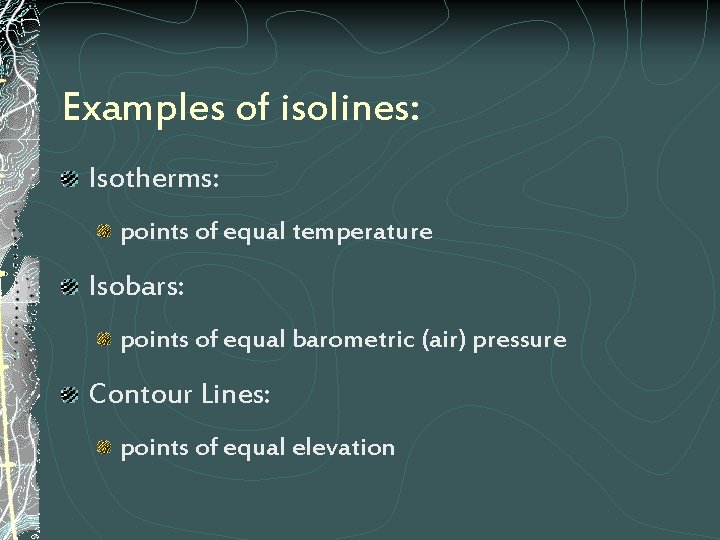 Examples of isolines:

Isotherms:

points of equal temperature

Isobars:

points of equal barometric (air) pressure

Contour Lines:

points of equal elevation